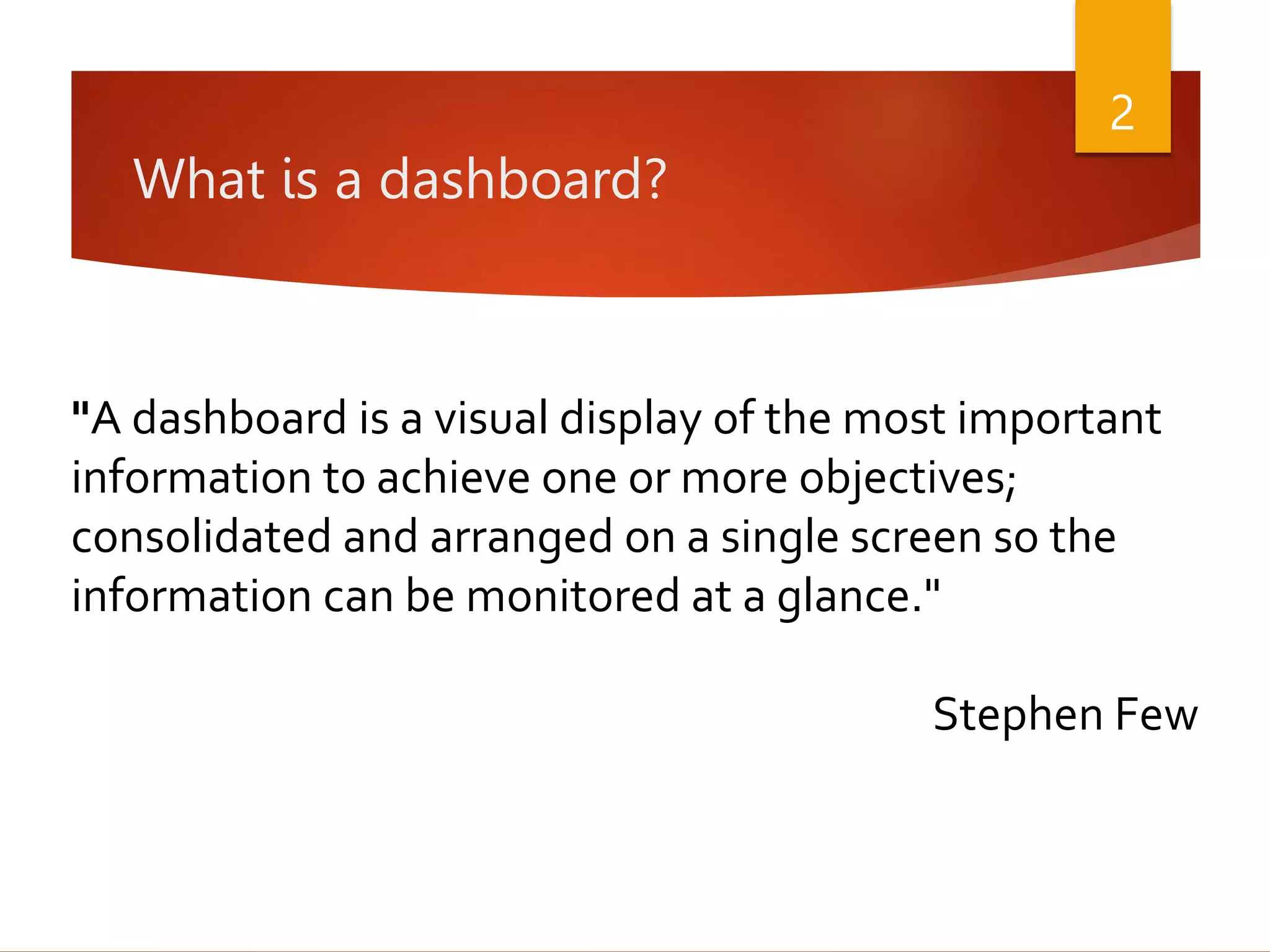 2

What is a dashboard?

"A dashboard is a visual display of the most important information to achieve one or more objectives; consolidated and arranged on a single screen so the information can be monitored at a glance."

Stephen Few